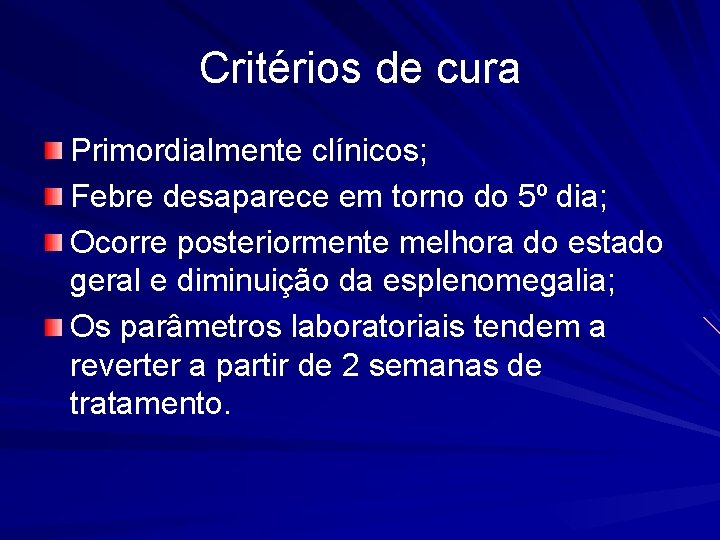 Critérios de cura

Primordialmente clínicos;

Febre desaparece em torno do 5º dia;

Ocorre posteriormente melhora do estado geral e diminuição da esplenomegalia;

Os parâmetros laboratoriais tendem a reverter a partir de 2 semanas de tratamento.